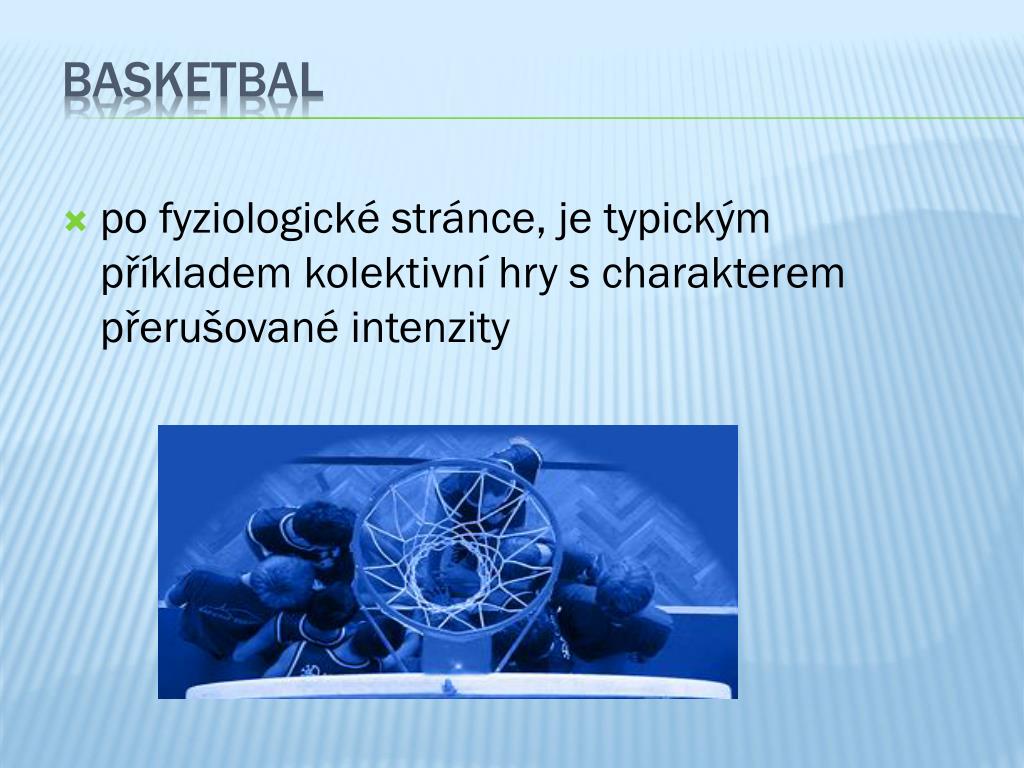 BASKETBAL

po fyziologické stránce, je typickým příkladem kolektivní hry s charakterem přerušované intenzity